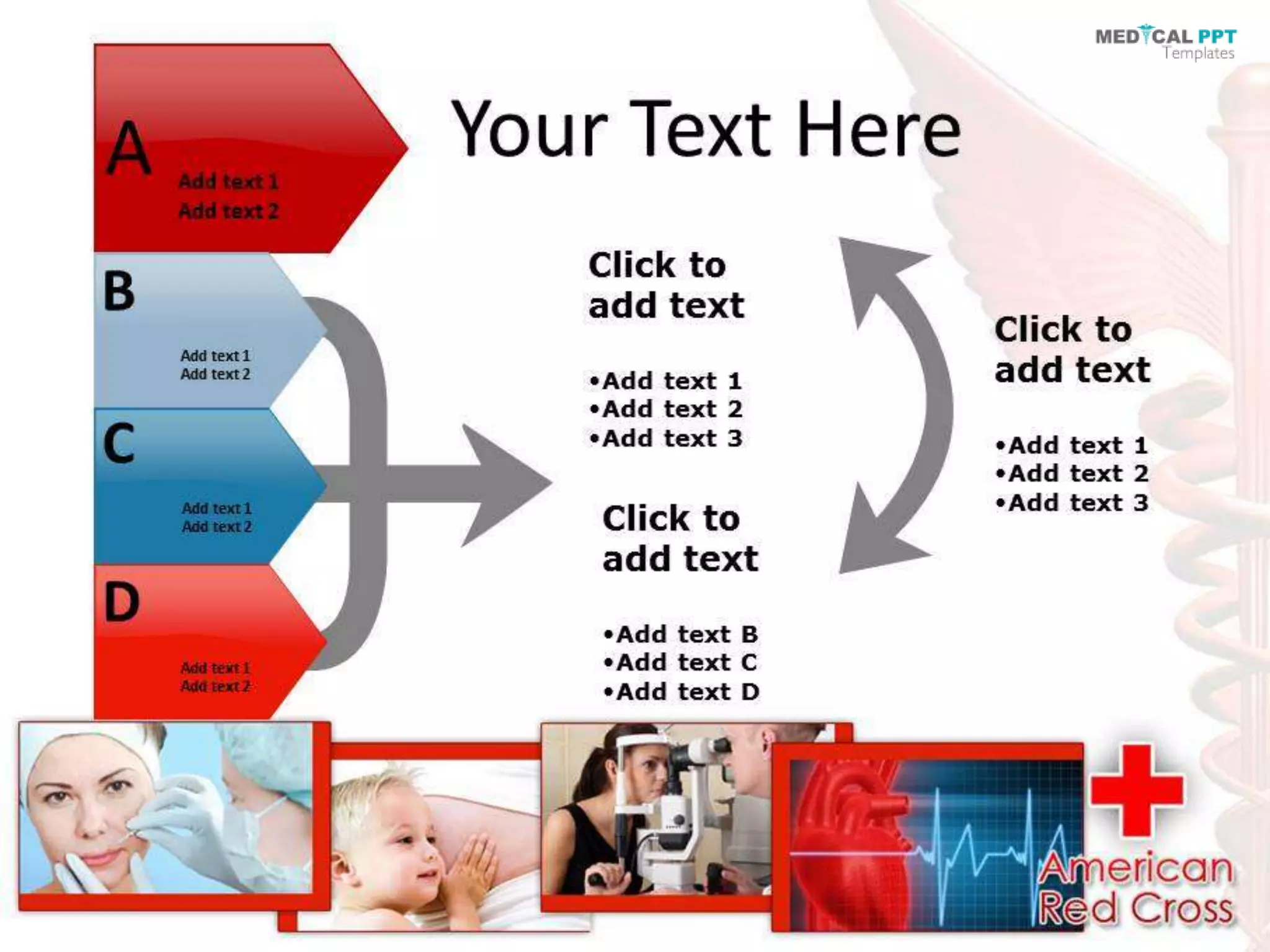 MEDICAL PPT Templates

Your Text Here

A
Add text 1
Add text 2

B
Add text 1
Add text 2

C
Add text 1
Add text 2

D
Add text 1
Add text 2

Click to add text

•Add text 1
•Add text 2
•Add text 3

Click to add text

•Add text B
•Add text C
•Add text D

Click to add text

•Add text 1
•Add text 2
•Add text 3

American Red Cross